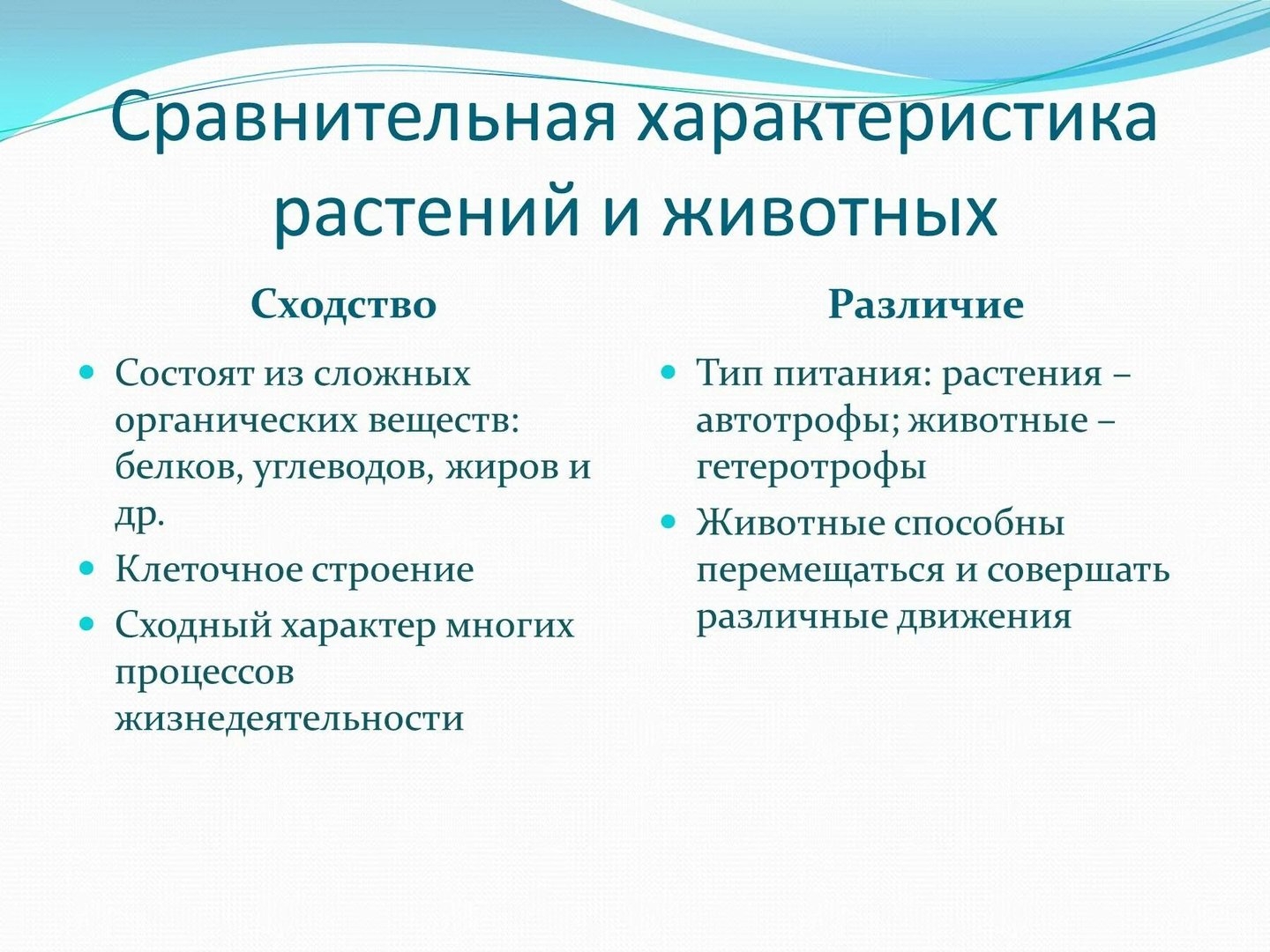 Сравнительная характеристика растений и животных

Сходство

- Состоят из сложных органических веществ: белков, углеводов, жиров и др.
- Клеточное строение
- Сходный характер многих процессов жизнедеятельности

Различие

- Тип питания: растения – автотрофы; животные – гетеротрофы
- Животные способны перемещаться и совершать различные движения